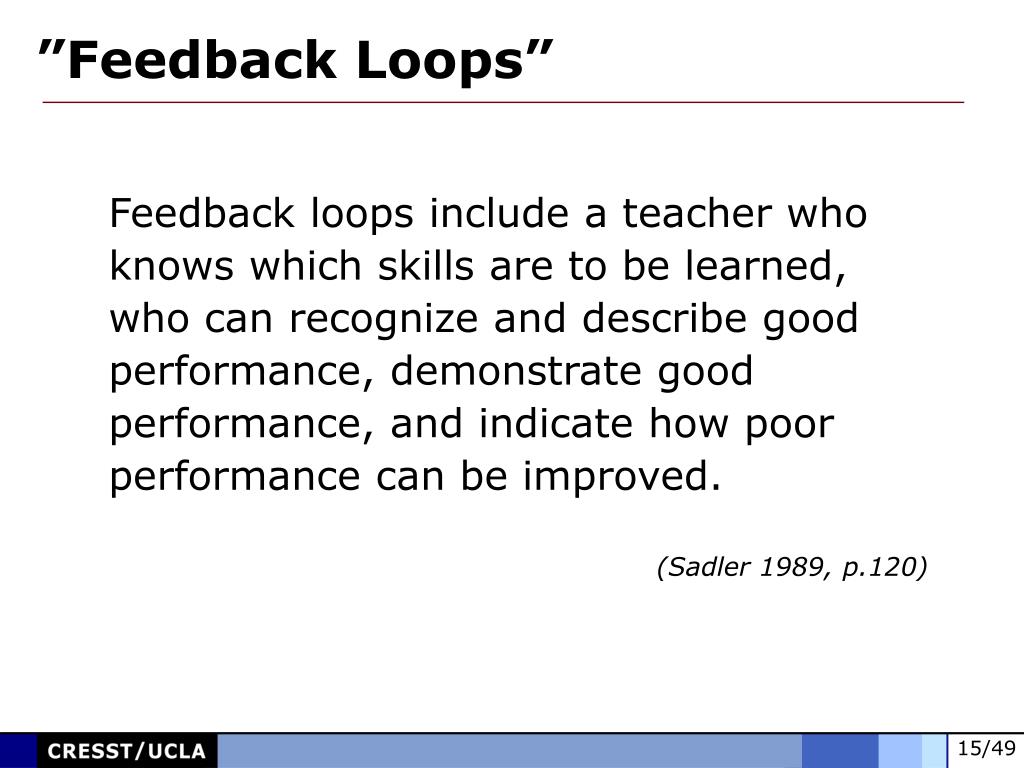 ”Feedback Loops”

Feedback loops include a teacher who knows which skills are to be learned, who can recognize and describe good performance, demonstrate good performance, and indicate how poor performance can be improved.

(Sadler 1989, p.120)

CRESST/UCLA

15/49